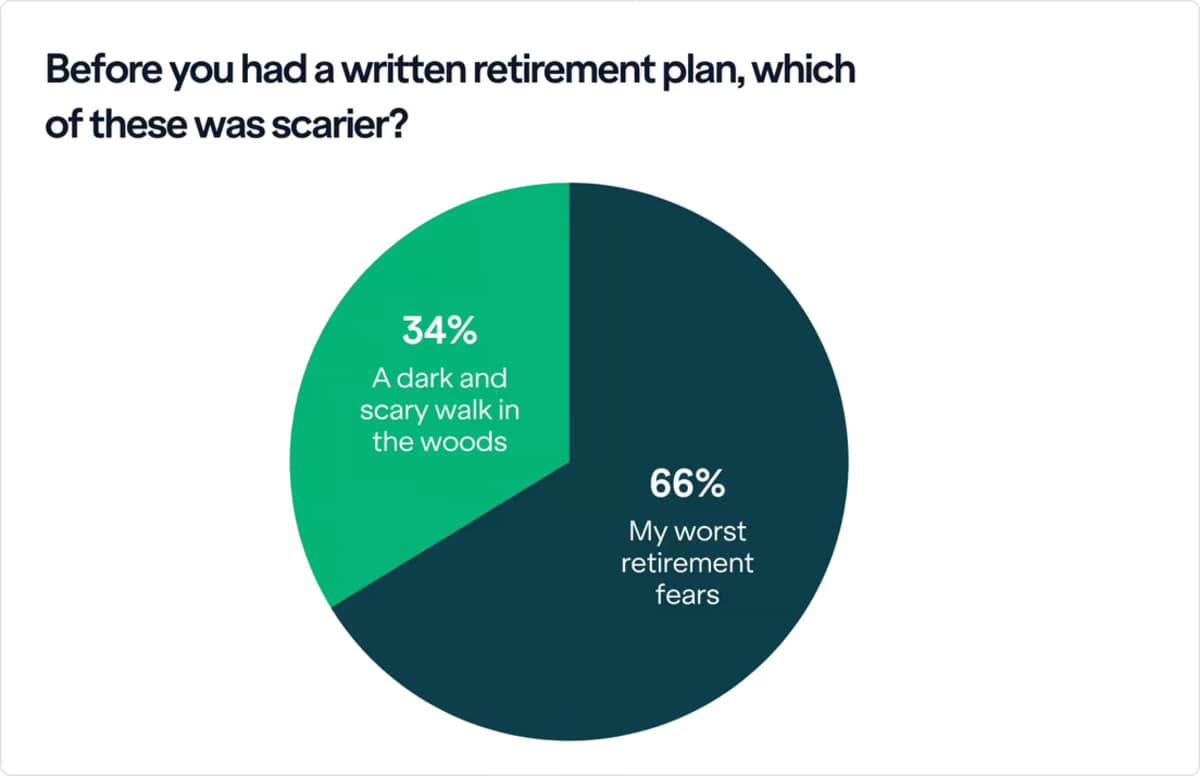 Before you had a written retirement plan, which of these was scarier?

34%
A dark and scary walk in the woods

66%
My worst retirement fears